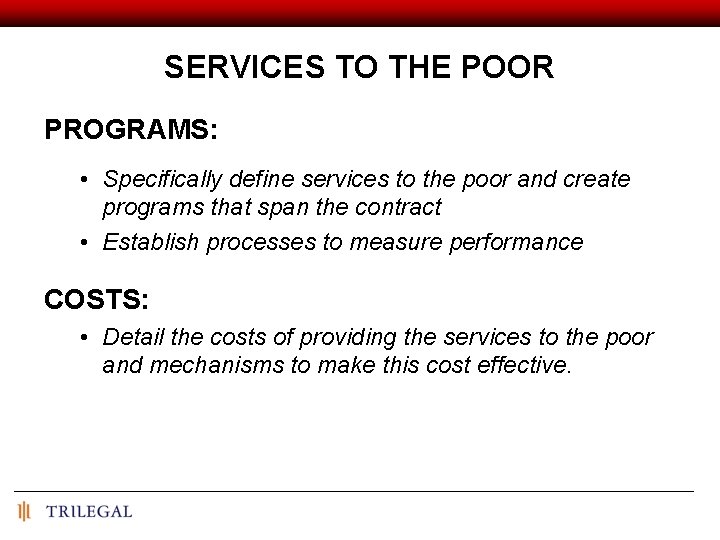 SERVICES TO THE POOR

PROGRAMS:

• Specifically define services to the poor and create programs that span the contract
• Establish processes to measure performance

COSTS:

• Detail the costs of providing the services to the poor and mechanisms to make this cost effective.

TRILEGAL